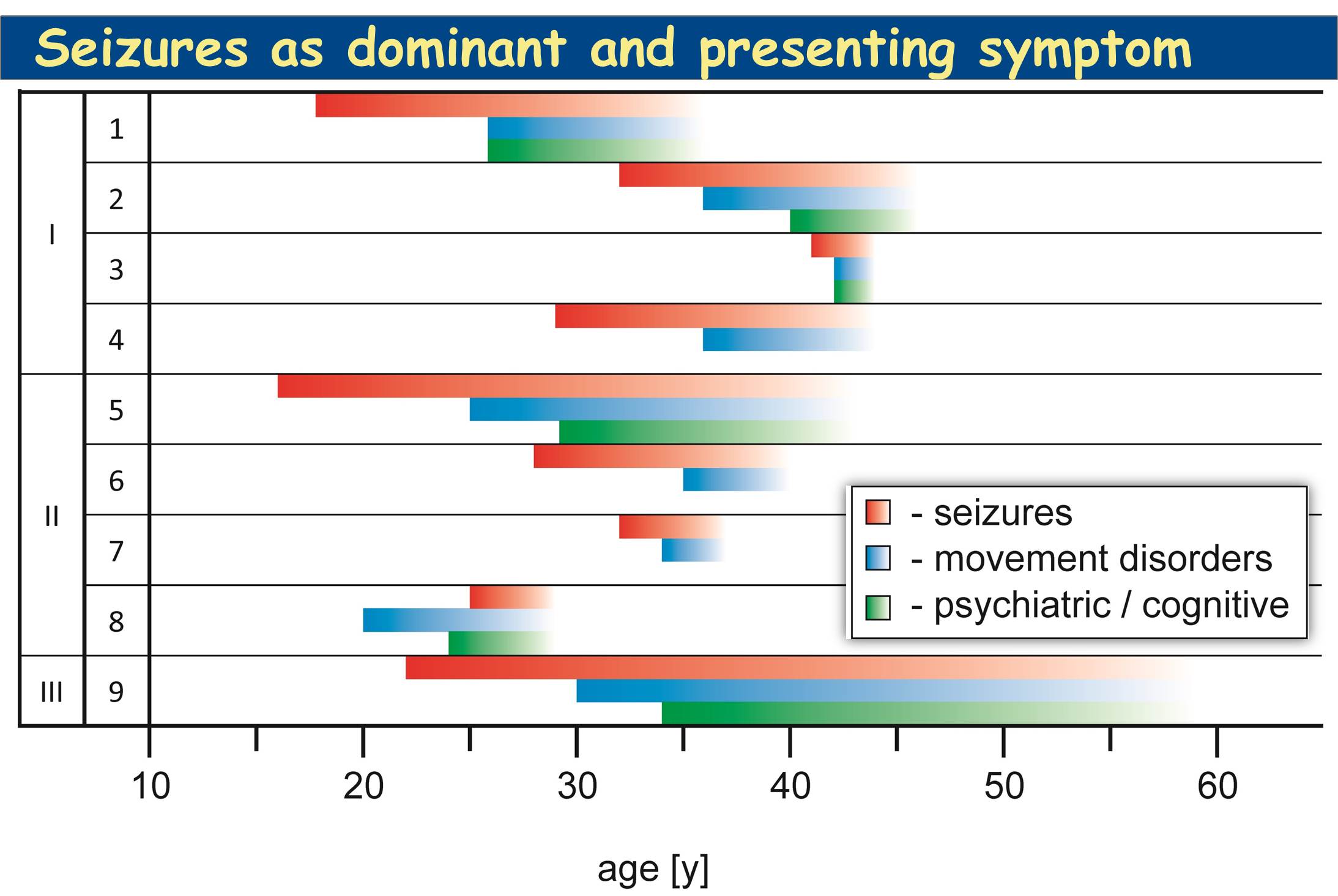 Seizures as dominant and presenting symptom

I
1
2
3
4
II
5
6
7
8
III
9

- seizures
- movement disorders
- psychiatric / cognitive

10 20 30 40 50 60

age [y]